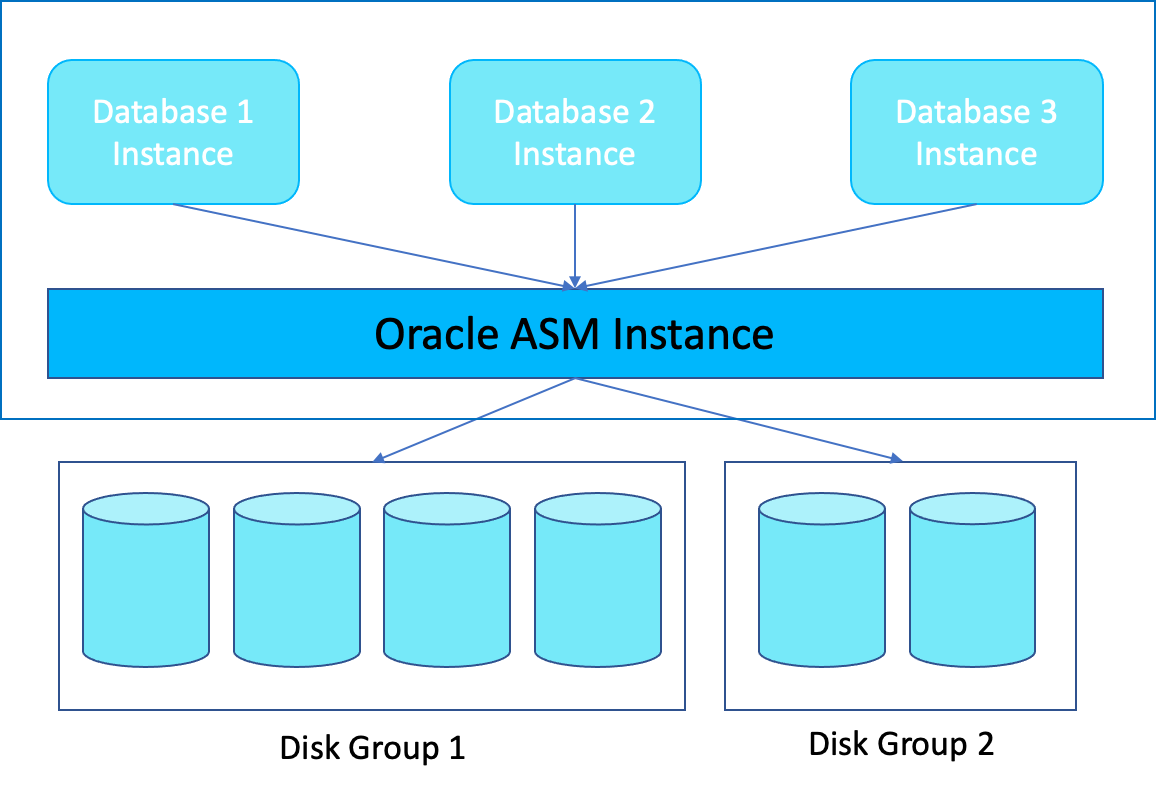 Database 1 Instance

Database 2 Instance

Database 3 Instance

Oracle ASM Instance

Disk Group 1

Disk Group 2